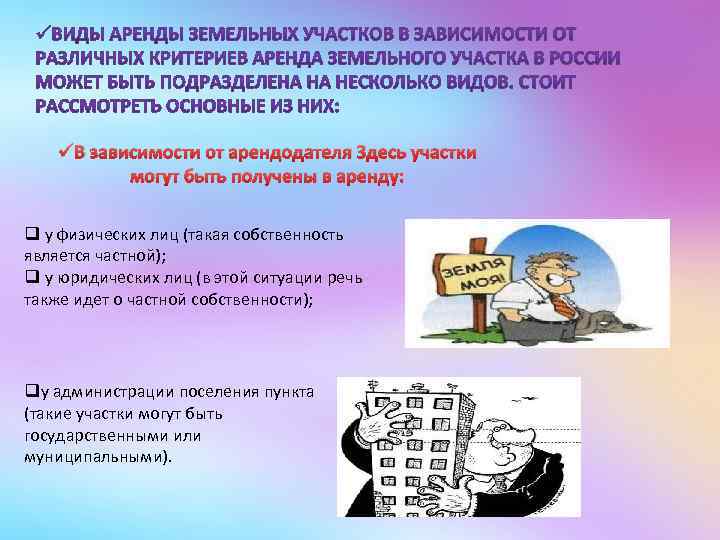 ✓ВИДЫ АРЕНДЫ ЗЕМЕЛЬНЫХ УЧАСТКОВ В ЗАВИСИМОСТИ ОТ РАЗЛИЧНЫХ КРИТЕРИЕВ АРЕНДА ЗЕМЕЛЬНОГО УЧАСТКА В РОССИИ МОЖЕТ БЫТЬ ПОДРАЗДЕЛЕНА НА НЕСКОЛЬКО ВИДОВ. СТОИТ РАССМОТРЕТЬ ОСНОВНЫЕ ИЗ НИХ:

✓В зависимости от арендодателя Здесь участки могут быть получены в аренду:

❑ у физических лиц (такая собственность является частной);
❑ у юридических лиц (в этой ситуации речь также идет о частной собственности);

ЗЕМЛЯ МОЯ!

❑у администрации поселения пункта (такие участки могут быть государственными или муниципальными).